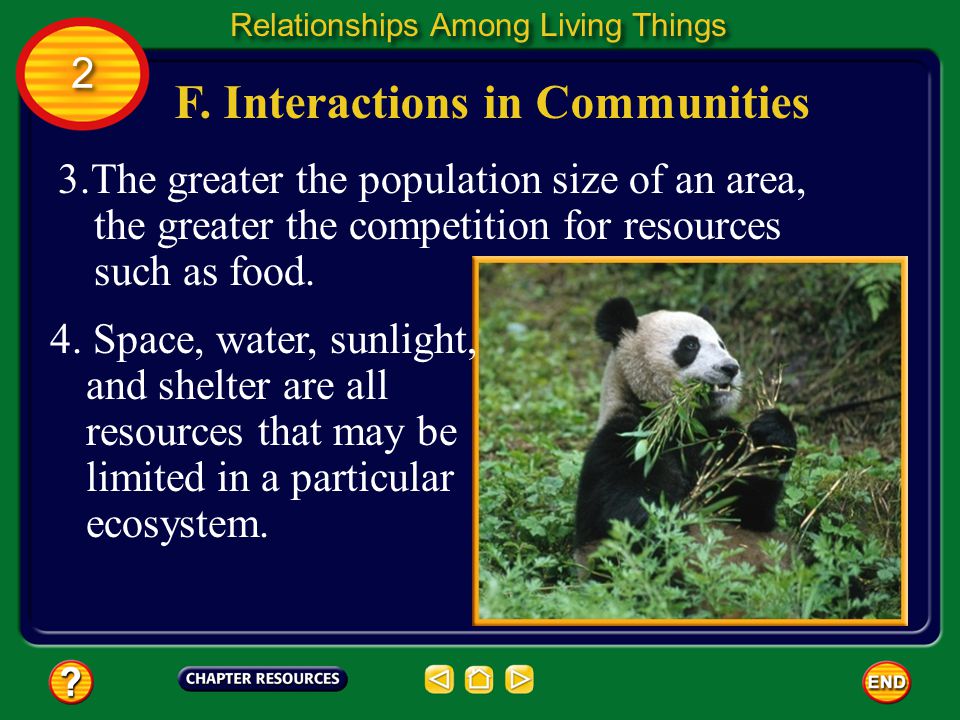 Relationships Among Living Things

2

F. Interactions in Communities

3.The greater the population size of an area, the greater the competition for resources such as food.

4. Space, water, sunlight, and shelter are all resources that may be limited in a particular ecosystem.

?

CHAPTER RESOURCES

END